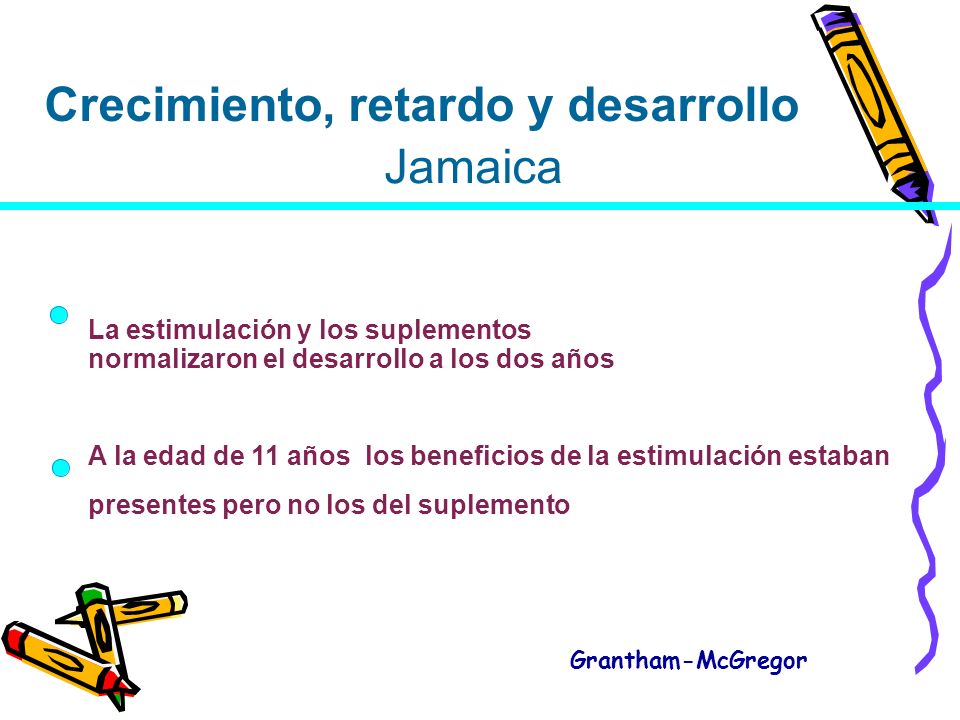 Crecimiento, retardo y desarrollo
Jamaica

La estimulación y los suplementos normalizaron el desarrollo a los dos años

A la edad de 11 años los beneficios de la estimulación estaban presentes pero no los del suplemento

Grantham-McGregor